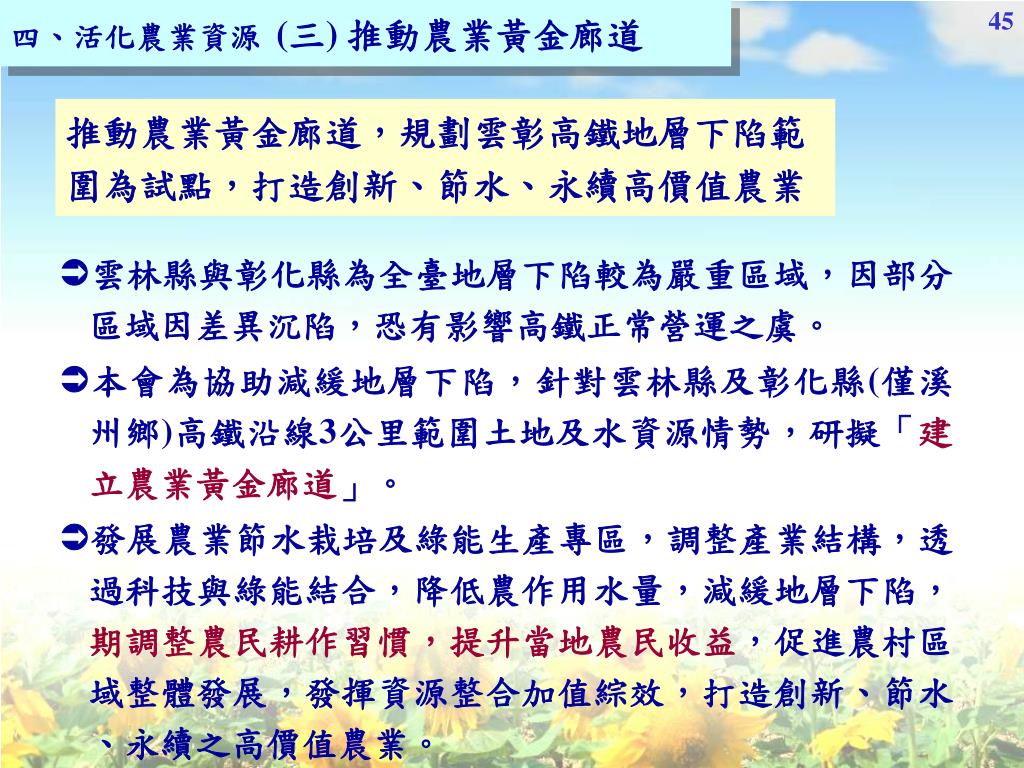 四、活化農業資源 (三) 推動農業黃金廊道

45

推動農業黃金廊道，規劃雲彰高鐵地層下陷範圍為試點，打造創新、節水、永續高價值農業

➲雲林縣與彰化縣為全臺地層下陷較為嚴重區域，因部分區域因差異沉陷，恐有影響高鐵正常營運之虞。

➲本會為協助減緩地層下陷，針對雲林縣及彰化縣(僅溪州鄉)高鐵沿線3公里範圍土地及水資源情勢，研擬「建立農業黃金廊道」。

➲發展農業節水栽培及綠能生產專區，調整產業結構，透過科技與綠能結合，降低農作用水量，減緩地層下陷，期調整農民耕作習慣，提升當地農民收益，促進農村區域整體發展，發揮資源整合加值綜效，打造創新、節水、永續之高價值農業。